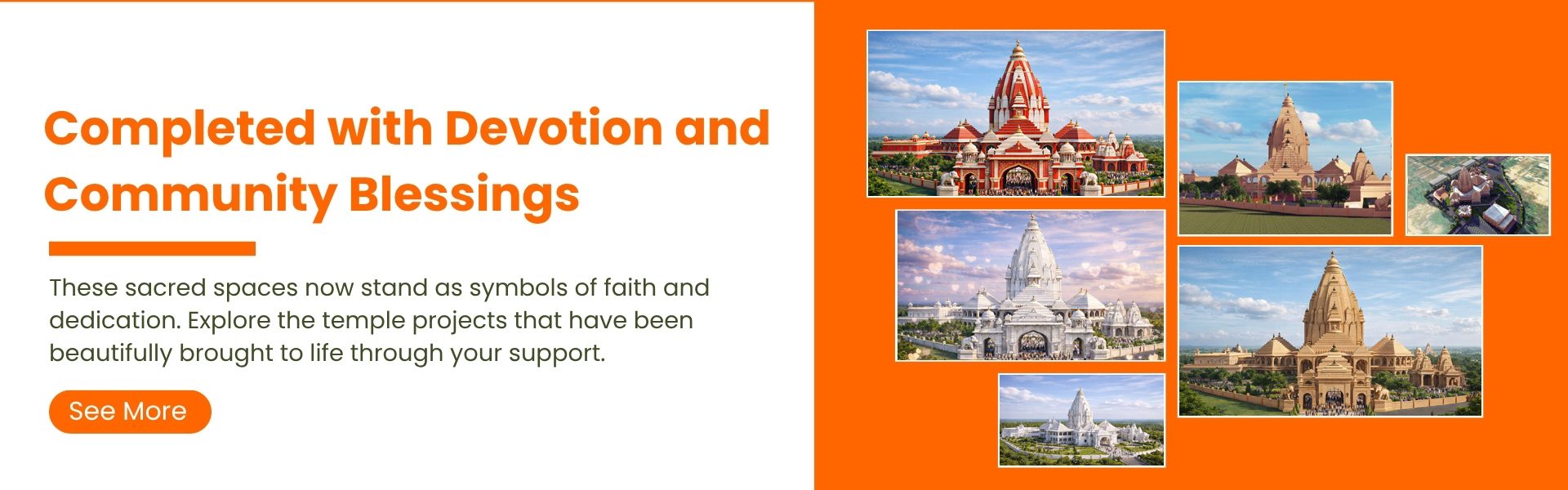 Completed with Devotion and Community Blessings

These sacred spaces now stand as symbols of faith and dedication. Explore the temple projects that have been beautifully brought to life through your support.

See More